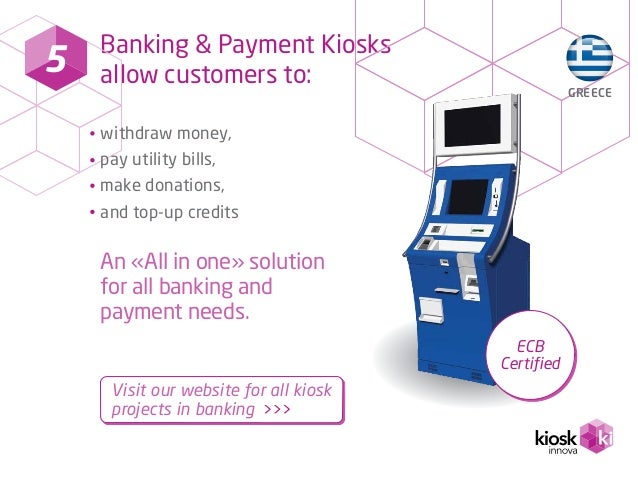 5

Banking & Payment Kiosks allow customers to:

GREECE

• withdraw money,
• pay utility bills,
• make donations,
• and top-up credits

An «All in one» solution for all banking and payment needs.

ECB Certified

Visit our website for all kiosk projects in banking >>>

kiosk innova ki